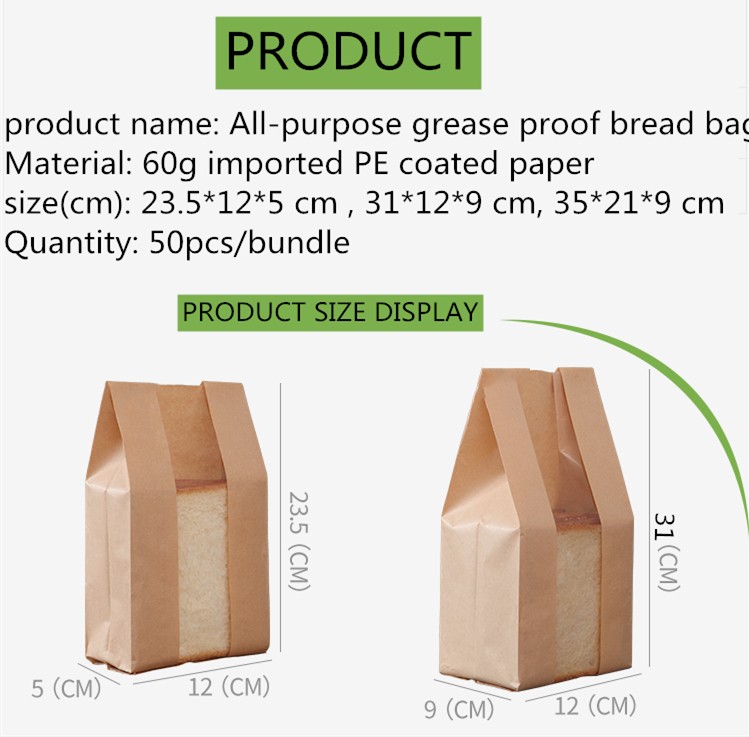 PRODUCT

product name: All-purpose grease proof bread bag
Material: 60g imported PE coated paper
size(cm): 23.5*12*5 cm , 31*12*9 cm, 35*21*9 cm
Quantity: 50pcs/bundle

PRODUCT SIZE DISPLAY

23.5 (CM)

5 (CM)

12 (CM)

31 (CM)

9 (CM)

12 (CM)